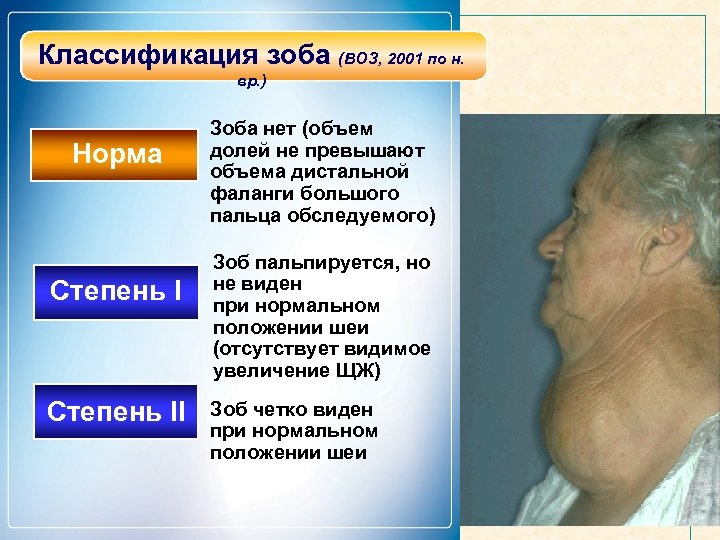 Классификация зоба (ВОЗ, 2001 по н. вр.)

Норма

Зоба нет (объем долей не превышают объема дистальной фаланги большого пальца обследуемого)

Степень I

Зоб пальпируется, но не виден при нормальном положении шеи (отсутствует видимое увеличение ЩЖ)

Степень II

Зоб четко виден при нормальном положении шеи